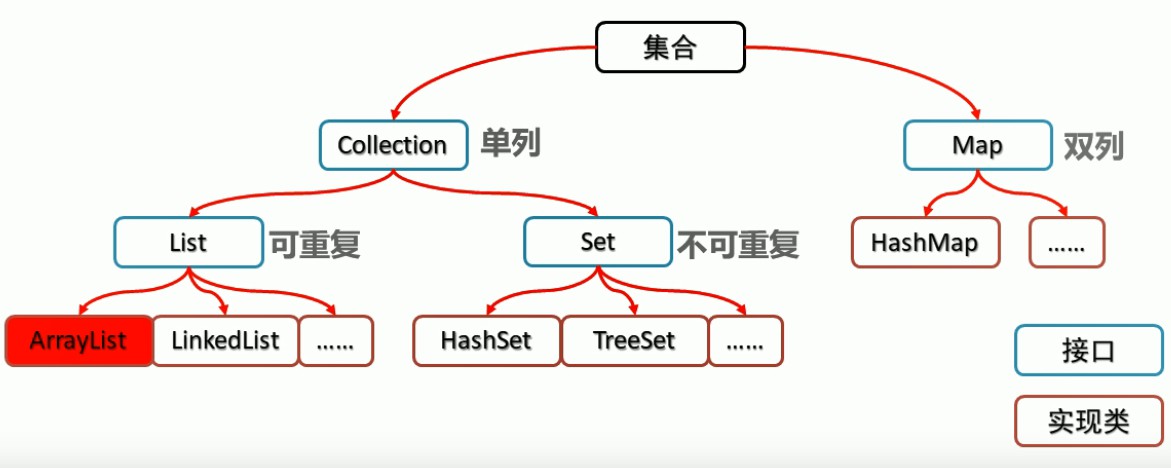 集合

Collection 单列

Map 双列

List 可重复

Set 不可重复

HashMap

……

ArrayList

LinkedList

……

HashSet

TreeSet

……

接口

实现类